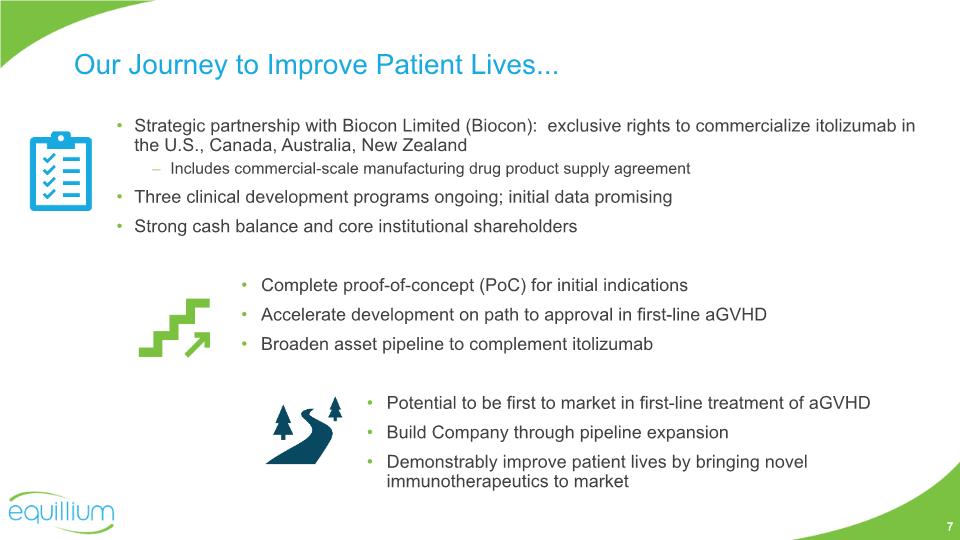 Our Journey to Improve Patient Lives...

• Strategic partnership with Biocon Limited (Biocon): exclusive rights to commercialize itolizumab in the U.S., Canada, Australia, New Zealand
– Includes commercial-scale manufacturing drug product supply agreement
• Three clinical development programs ongoing; initial data promising
• Strong cash balance and core institutional shareholders

• Complete proof-of-concept (PoC) for initial indications
• Accelerate development on path to approval in first-line aGVHD
• Broaden asset pipeline to complement itolizumab

• Potential to be first to market in first-line treatment of aGVHD
• Build Company through pipeline expansion
• Demonstrably improve patient lives by bringing novel immunotherapeutics to market

equillium

7